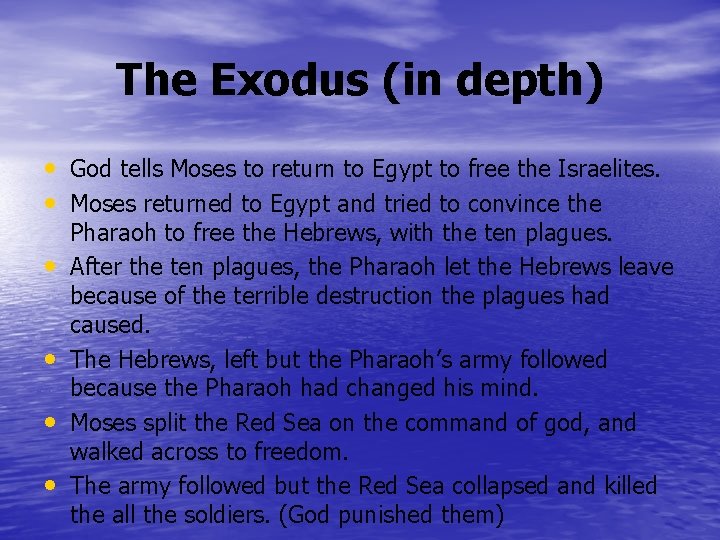 The Exodus (in depth)

• God tells Moses to return to Egypt to free the Israelites.
• Moses returned to Egypt and tried to convince the Pharaoh to free the Hebrews, with the ten plagues.
• After the ten plagues, the Pharaoh let the Hebrews leave because of the terrible destruction the plagues had caused.
• The Hebrews, left but the Pharaoh's army followed because the Pharaoh had changed his mind.
• Moses split the Red Sea on the command of god, and walked across to freedom.
• The army followed but the Red Sea collapsed and killed the all the soldiers. (God punished them)